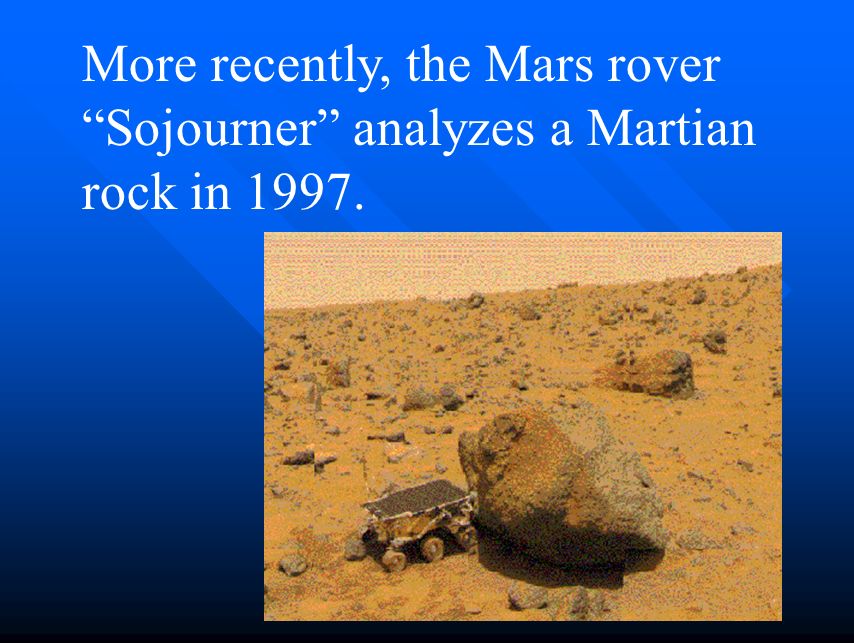 More recently, the Mars rover “Sojourner” analyzes a Martian rock in 1997.